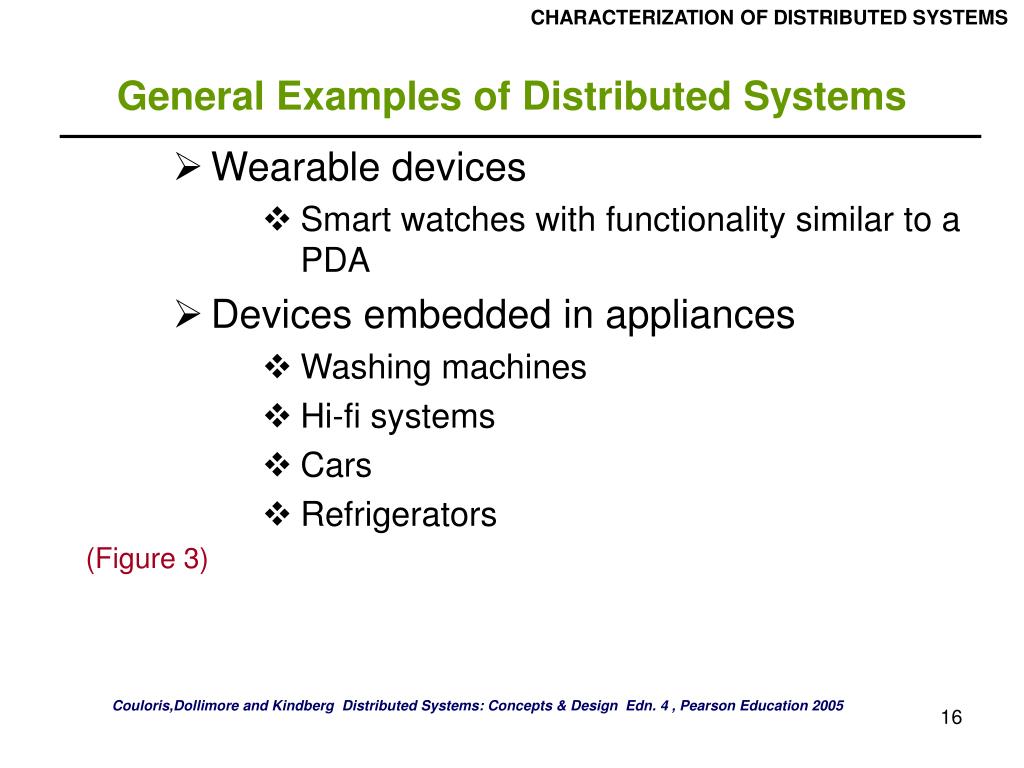 CHARACTERIZATION OF DISTRIBUTED SYSTEMS

General Examples of Distributed Systems

➢ Wearable devices
❖ Smart watches with functionality similar to a PDA
➢ Devices embedded in appliances
❖ Washing machines
❖ Hi-fi systems
❖ Cars
❖ Refrigerators

(Figure 3)

Couloris,Dollimore and Kindberg Distributed Systems: Concepts & Design Edn. 4 , Pearson Education 2005

16